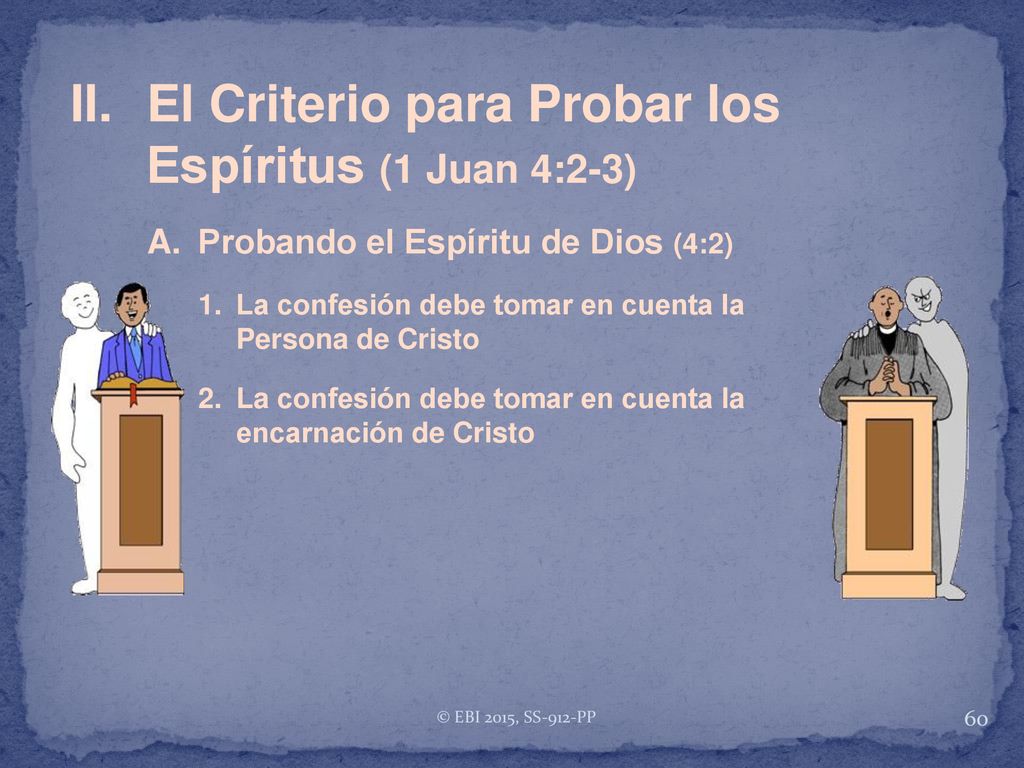 II. El Criterio para Probar los Espíritus (1 Juan 4:2-3)

A. Probando el Espíritu de Dios (4:2)

1. La confesión debe tomar en cuenta la Persona de Cristo

2. La confesión debe tomar en cuenta la encarnación de Cristo

© EBI 2015, SS-912-PP

60